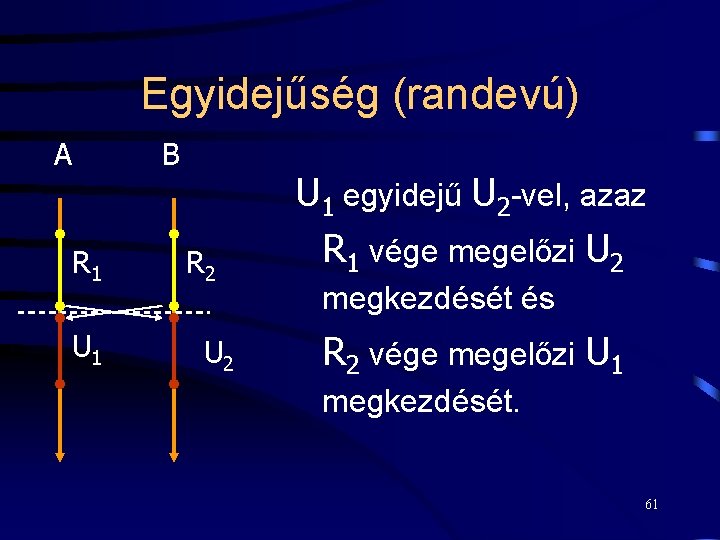 Egyidejűség (randevú)

A B

$R_1$ $R_2$

$U_1$ $U_2$

$U_1$ egyidejű $U_2$-vel, azaz

$R_1$ vége megelőzi $U_2$ megkezdését és

$R_2$ vége megelőzi $U_1$ megkezdését.

61